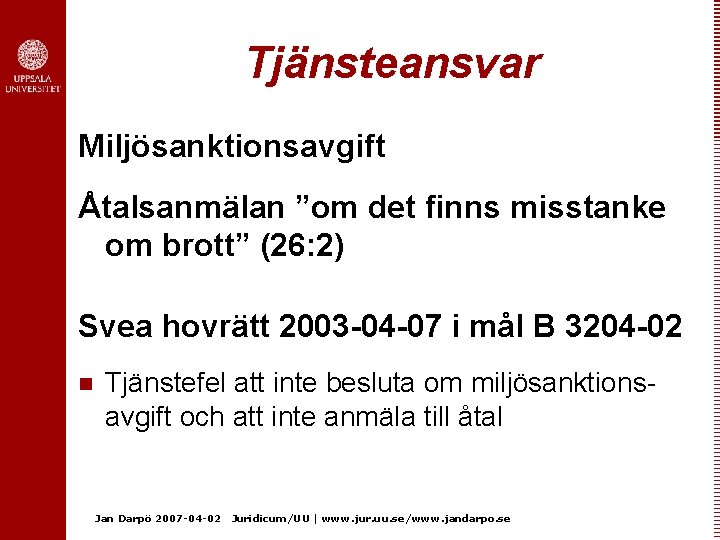 UPPSALA UNIVERSITET

Tjänsteansvar

Miljösanktionsavgift

Åtalsanmälan ”om det finns misstanke om brott” (26:2)

Svea hovrätt 2003-04-07 i mål B 3204-02

Tjänstefel att inte besluta om miljösanktionsavgift och att inte anmäla till åtal

Jan Darpö 2007-04-02 Juridicum/UU | www.jur.uu.se/www.jandarpo.se